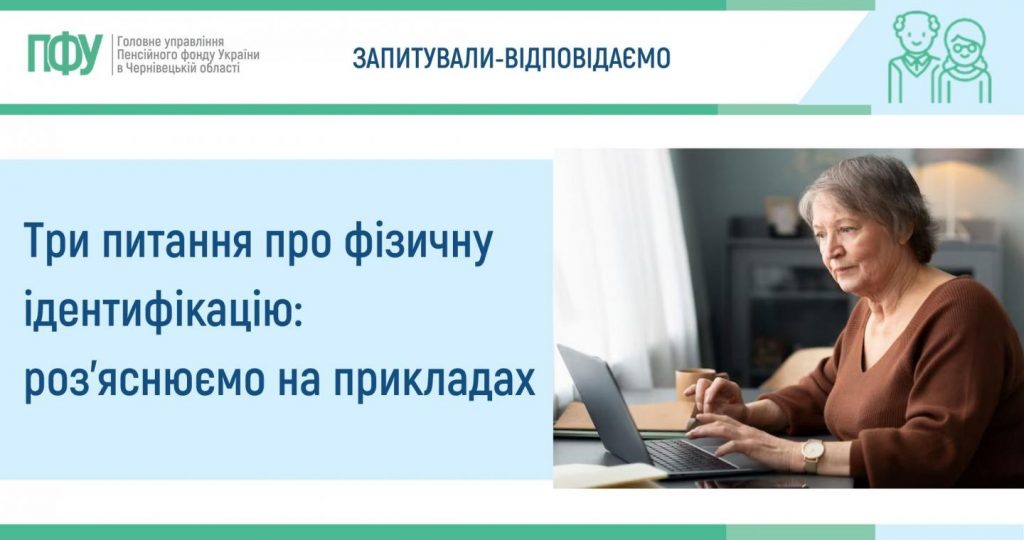 ПФУ Головне управління Пенсійного фонду України в Чернівецькій області

ЗАПИТУВАЛИ-ВІДПОВІДАЄМО

Три питання про фізичну ідентифікацію: роз'яснюємо на прикладах